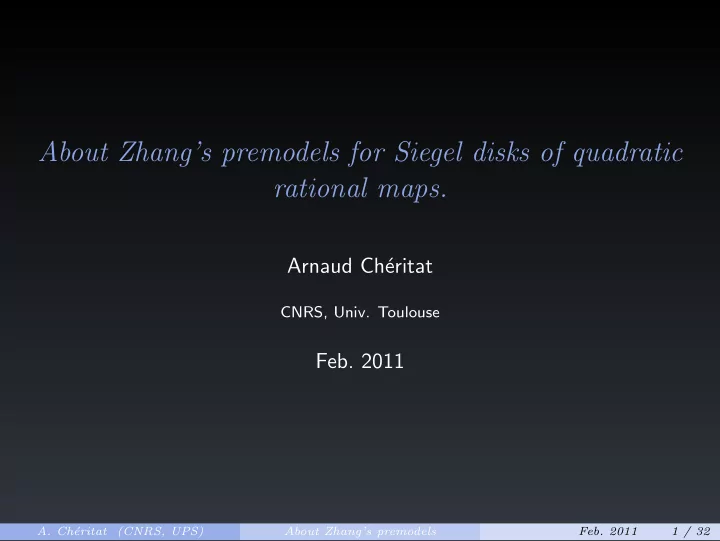 About Zhang's premodels for Siegel disks of quadratic rational maps.

Arnaud Chéritat

CNRS, Univ. Toulouse

Feb. 2011

A. Chéritat (CNRS, UPS) About Zhang's premodels Feb. 2011 1 / 32